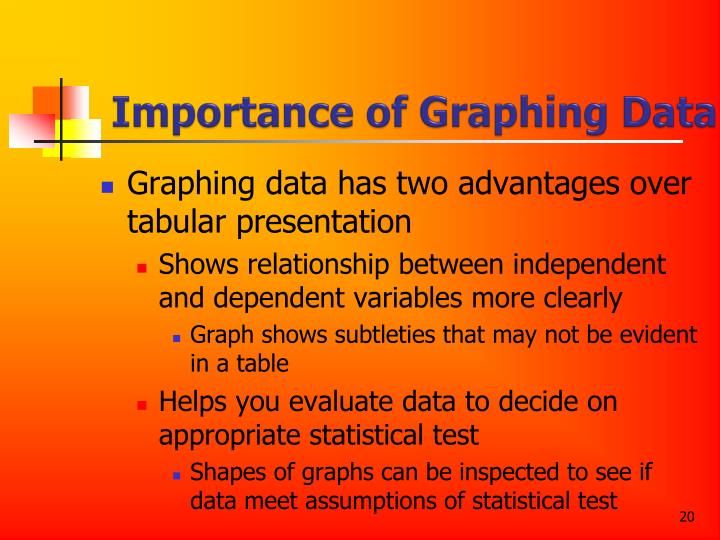 Importance of Graphing Data

Graphing data has two advantages over tabular presentation

Shows relationship between independent and dependent variables more clearly

Graph shows subtleties that may not be evident in a table

Helps you evaluate data to decide on appropriate statistical test

Shapes of graphs can be inspected to see if data meet assumptions of statistical test

20